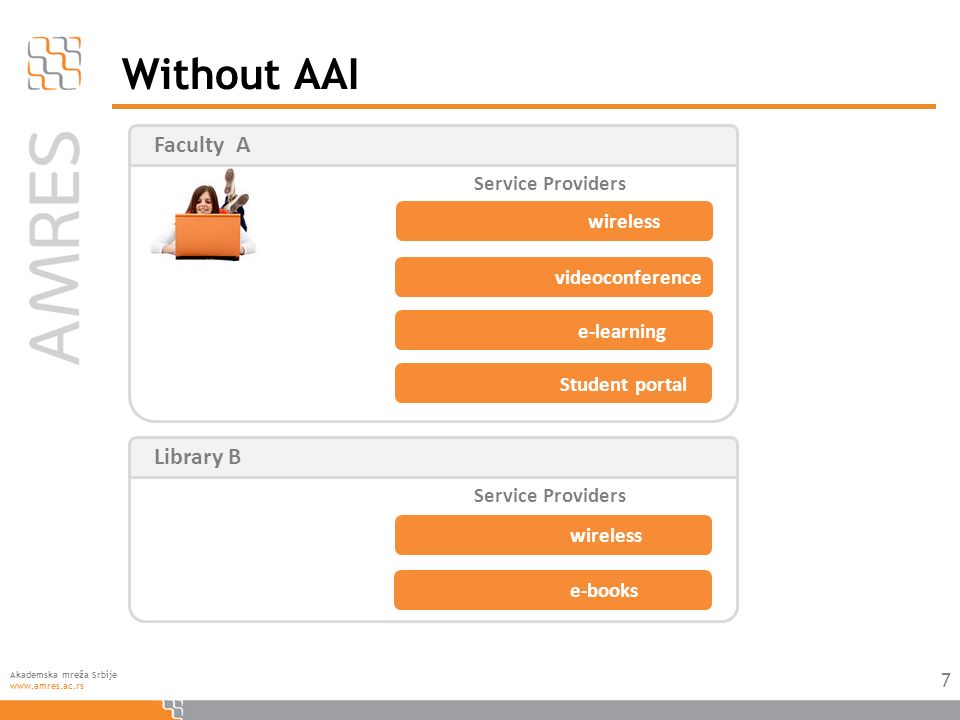 AMRES

Without AAI

Faculty A

Service Providers

wireless

videoconference

e-learning

Student portal

Library B

Service Providers

wireless

e-books

Akademska mreža Srbije
www.amres.ac.rs

7